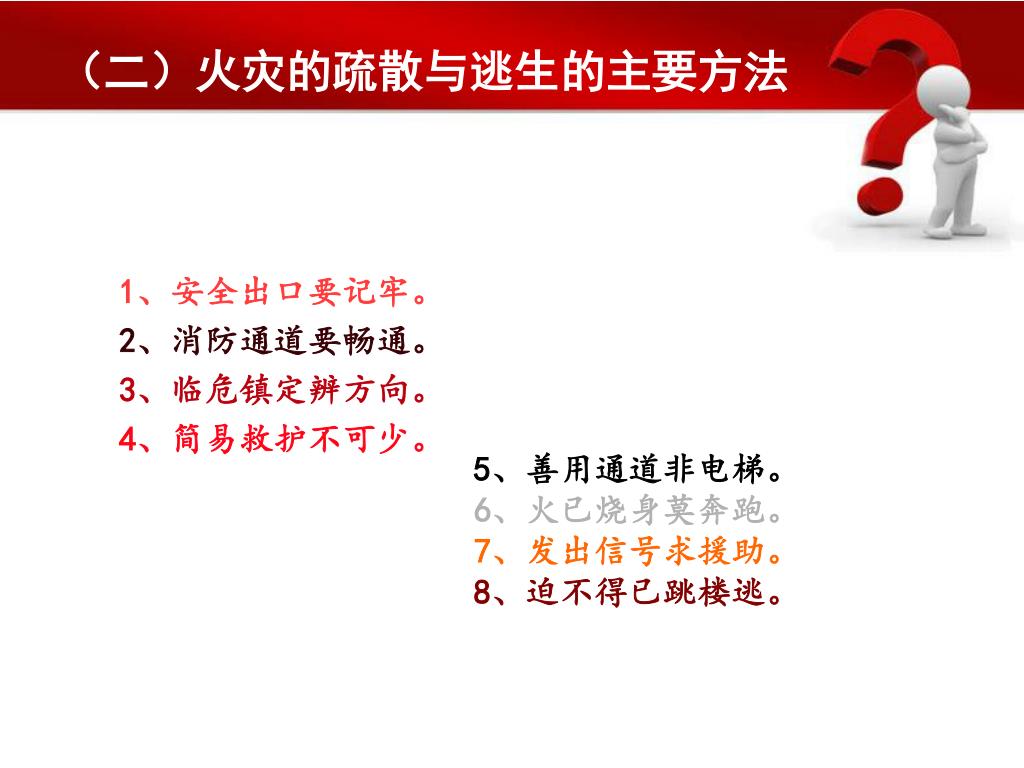 （二）火灾的疏散与逃生的主要方法

1、安全出口要记牢。
2、消防通道要畅通。
3、临危镇定辨方向。
4、简易救护不可少。
5、善用通道非电梯。
6、火已烧身莫奔跑。
7、发出信号求援助。
8、迫不得已跳楼逃。